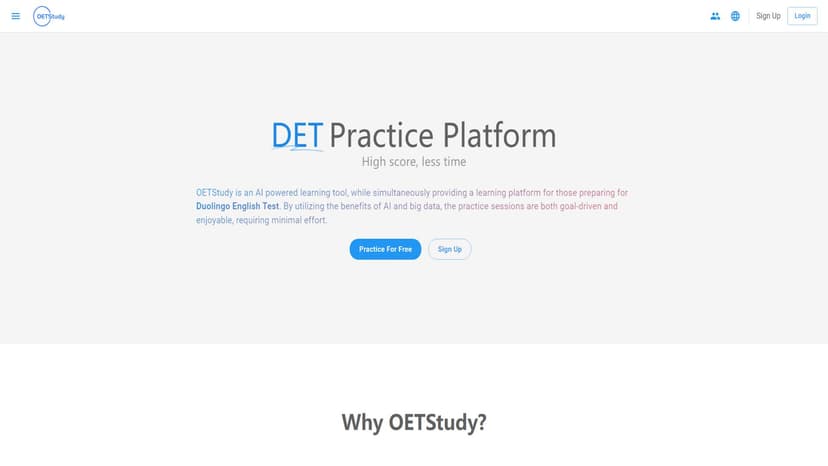 OETStudy

Sign Up Login

DET Practice Platform

High score, less time

OETStudy is an AI powered learning tool, while simultaneously providing a learning platform for those preparing for Duolingo English Test. By utilizing the benefits of AI and big data, the practice sessions are both goal-driven and enjoyable, requiring minimal effort.

Practice For Free Sign Up

Why OETStudy?